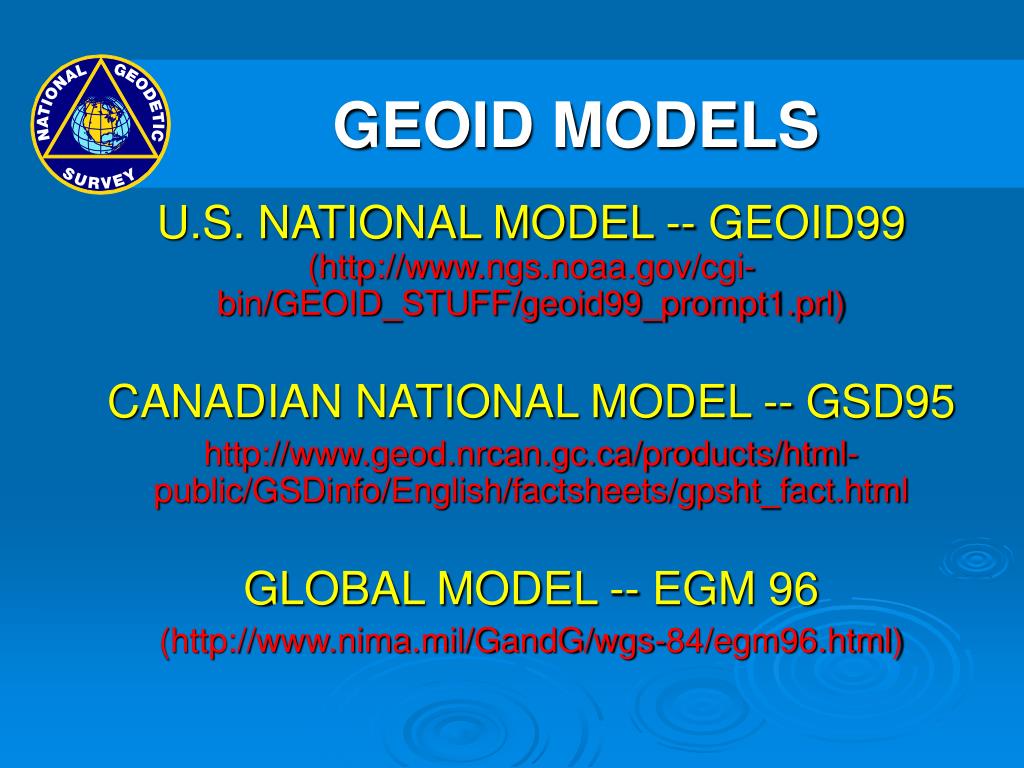 NATIONAL GEODETIC SURVEY

GEOID MODELS

U.S. NATIONAL MODEL -- GEOID99
(http://www.ngs.noaa.gov/cgi-bin/GEOID_STUFF/geoid99_prompt1.prl)

CANADIAN NATIONAL MODEL -- GSD95
http://www.geod.nrcan.gc.ca/products/html-public/GSDinfo/English/factsheets/gpsht_fact.html

GLOBAL MODEL -- EGM 96
(http://www.nima.mil/GandG/wgs-84/egm96.html)